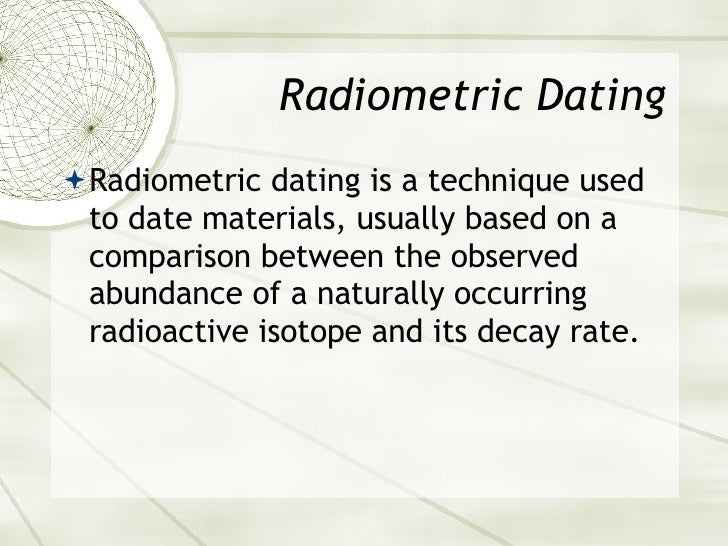 Radiometric Dating

Radiometric dating is a technique used to date materials, usually based on a comparison between the observed abundance of a naturally occurring radioactive isotope and its decay rate.